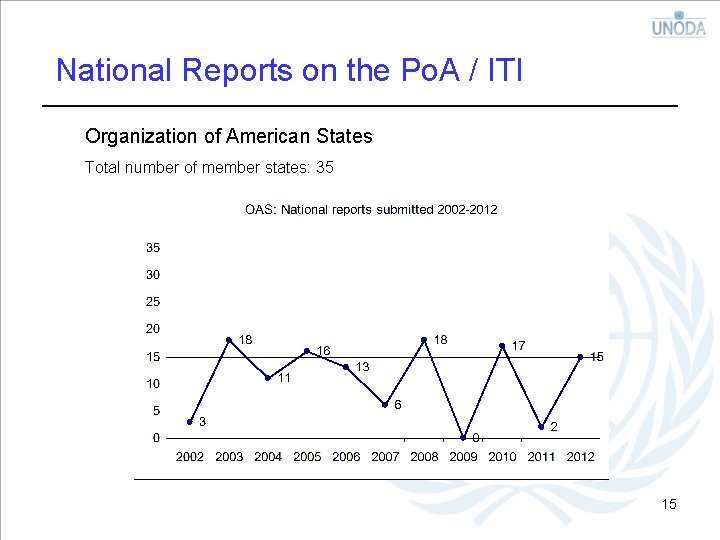 UNODA

National Reports on the PoA / ITI

Organization of American States

Total number of member states: 35

OAS: National reports submitted 2002-2012

35
30
25
20
15
10
5
0

3
18
11
16
13
6
18
0
17
2
15

2002 2003 2004 2005 2006 2007 2008 2009 2010 2011 2012

15